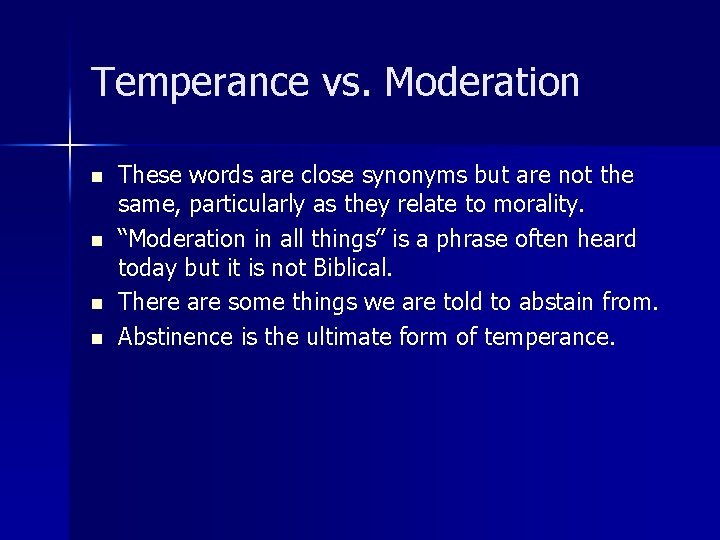 Temperance vs. Moderation

- These words are close synonyms but are not the same, particularly as they relate to morality.
- “Moderation in all things” is a phrase often heard today but it is not Biblical.
- There are some things we are told to abstain from.
- Abstinence is the ultimate form of temperance.